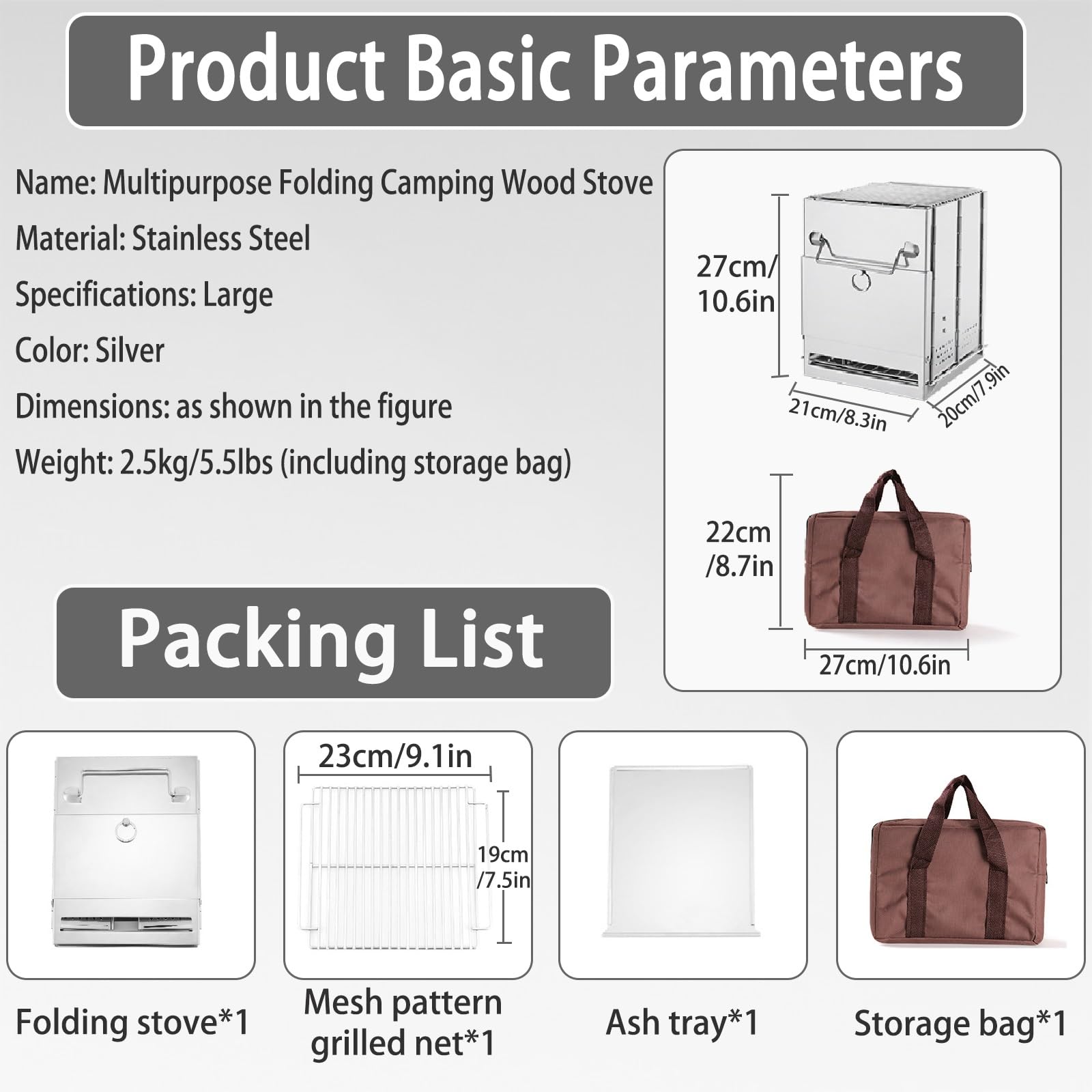 Product Basic Parameters

Name: Multipurpose Folding Camping Wood Stove

Material: Stainless Steel

Specifications: Large

Color: Silver

Dimensions: as shown in the figure

Weight: 2.5kg/5.5lbs (including storage bag)

27cm/ 10.6in

21cm/8.3in

20cm/7.9in

22cm /8.7in

27cm/10.6in

Packing List

23cm/9.1in

19cm /7.5in

Folding stove*1

Mesh pattern grilled net*1

Ash tray*1

Storage bag*1